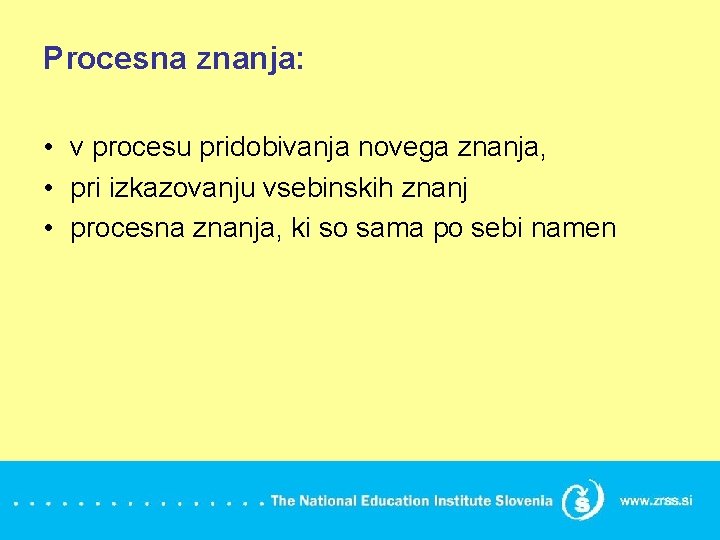 Procesna znanja:

• v procesu pridobivanja novega znanja,
• pri izkazovanju vsebinskih znanj
• procesna znanja, ki so sama po sebi namen

The National Education Institute Slovenia www.zrss.si